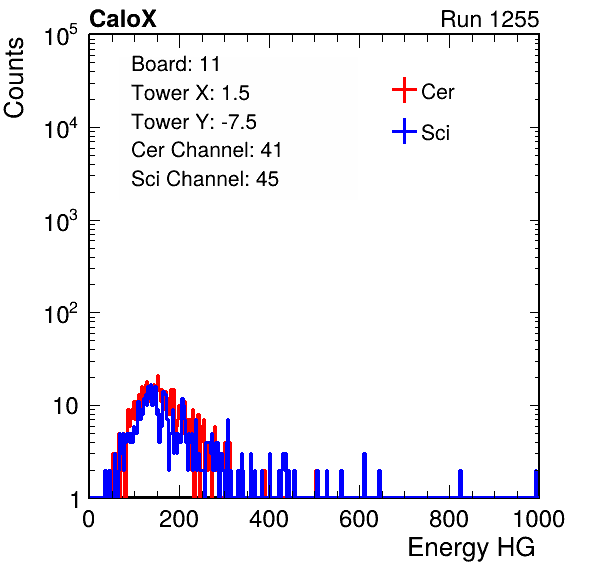 CaloX

Run 1255

Counts

$10^5$

$10^4$

$10^3$

$10^2$

10

1

Board: 11
Tower X: 1.5
Tower Y: -7.5
Cer Channel: 41
Sci Channel: 45

Cer

Sci

0

200

400

600

800

1000

Energy HG